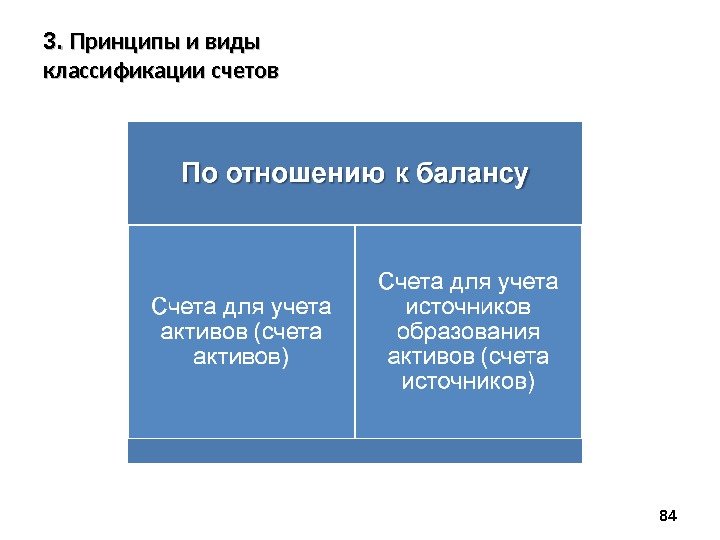 3. Принципы и виды классификации счетов

По отношению к балансу

Счета для учета активов (счета активов)

Счета для учета источников образования активов (счета источников)

84